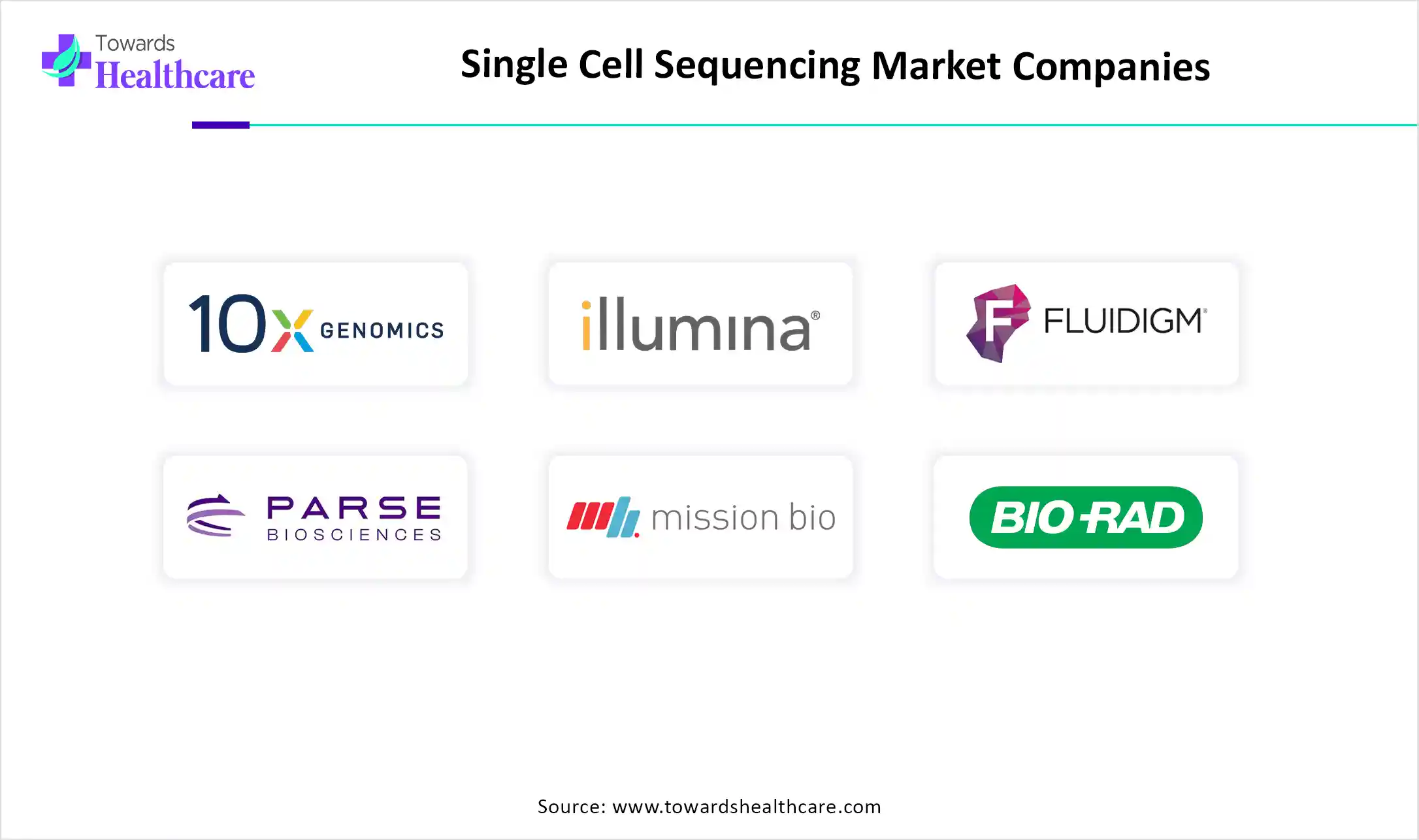 Towards Healthcare

Single Cell Sequencing Market Companies

10x GENOMICS

illumina®

F FLUIDIGM®

PARSE BIOSCIENCES

mission bio

BIO-RAD

Source: www.towardshealthcare.com